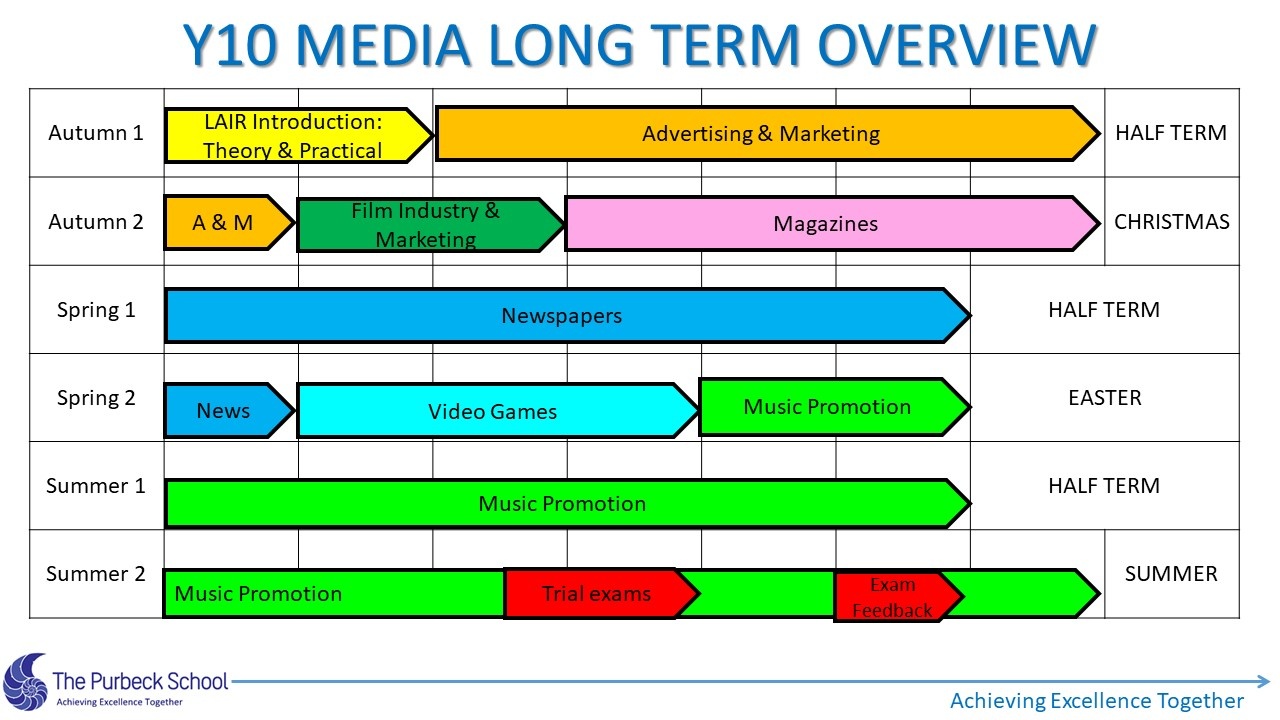 Y10 MEDIA LONG TERM OVERVIEW

| Autumn 1 | LAIR Introduction: Theory & Practical | Advertising & Marketing | HALF TERM |
|---|---|---|---|
| Autumn 2 | A & M | Film Industry & Marketing | Magazines | CHRISTMAS |
| Spring 1 | Newspapers | HALF TERM |
| Spring 2 | News | Video Games | Music Promotion | EASTER |
| Summer 1 | Music Promotion | HALF TERM |
| Summer 2 | Music Promotion | Trial exams | Exam Feedback | SUMMER |

The Purbeck School
Achieving Excellence Together

Achieving Excellence Together